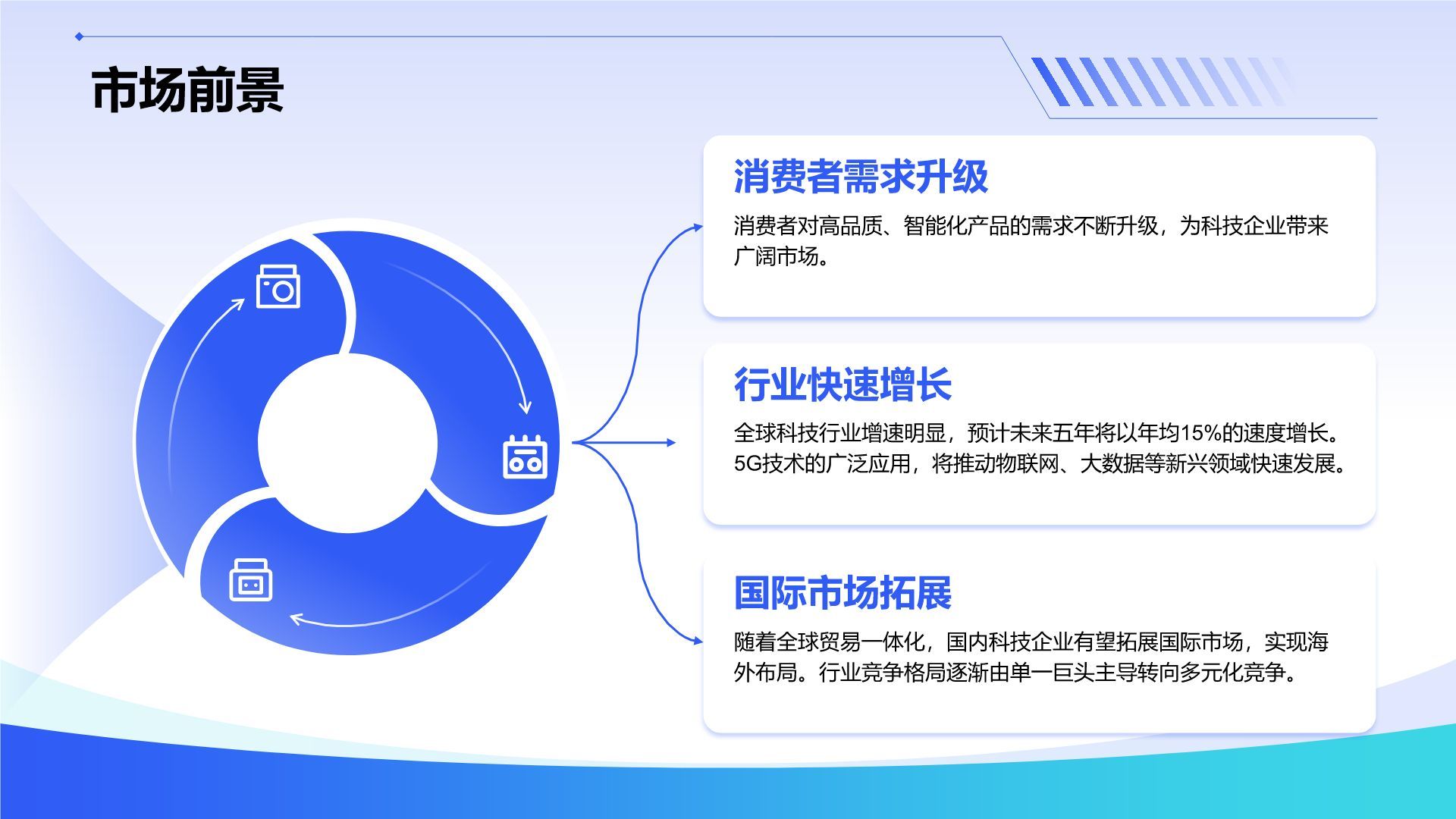 市场前景

消费者需求升级

消费者对高品质、智能化产品的需求不断升级，为科技企业带来广阔市场。

行业快速增长

全球科技行业增速明显，预计未来五年将以年均15%的速度增长。5G技术的广泛应用，将推动物联网、大数据等新兴领域快速发展。

国际市场拓展

随着全球贸易一体化，国内科技企业有望拓展国际市场，实现海外布局。行业竞争格局逐渐由单一巨头主导转向多元化竞争。